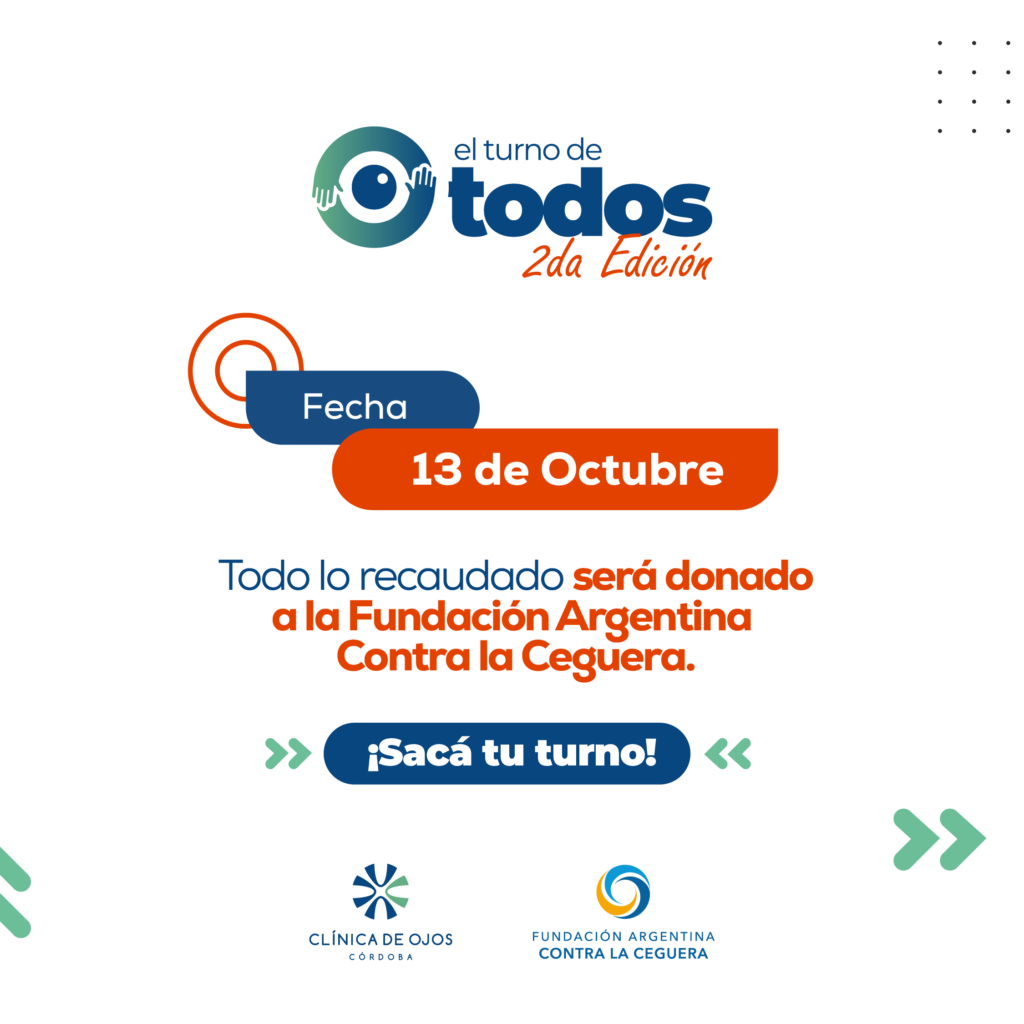 el turno de
todos
2da Edición

Fecha

13 de Octubre

Todo lo recaudado será donado a la Fundación Argentina Contra la Ceguera.

¡Sacá tu turno!

CLÍNICA DE OJOS
CÓRDOBA

FUNDACIÓN ARGENTINA
CONTRA LA CEGUERA